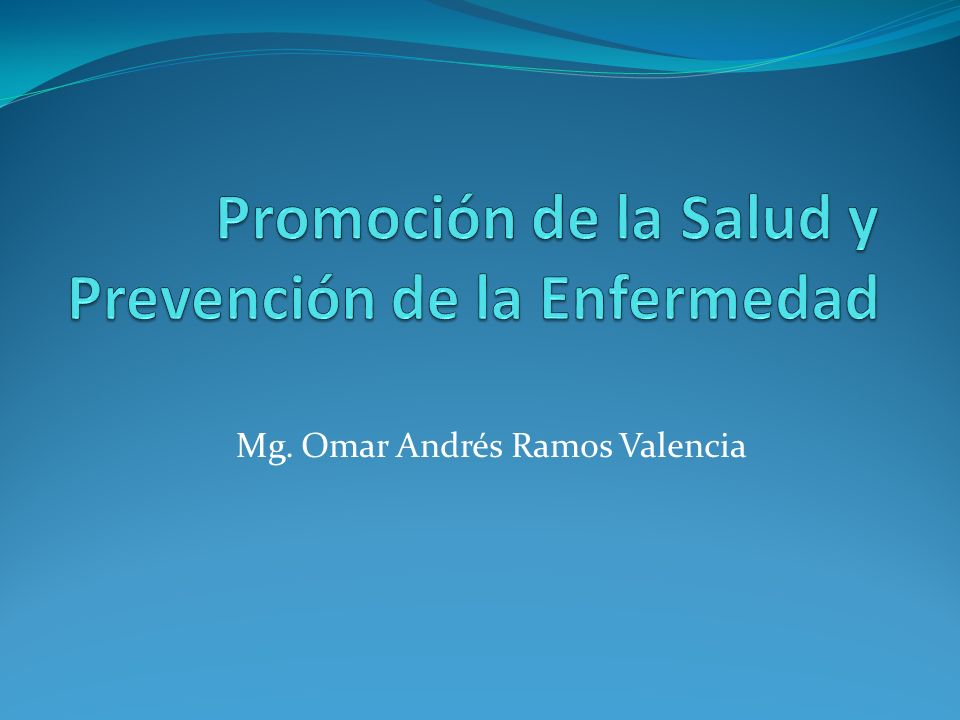 Promoción de la Salud y Prevención de la Enfermedad

Mg. Omar Andrés Ramos Valencia